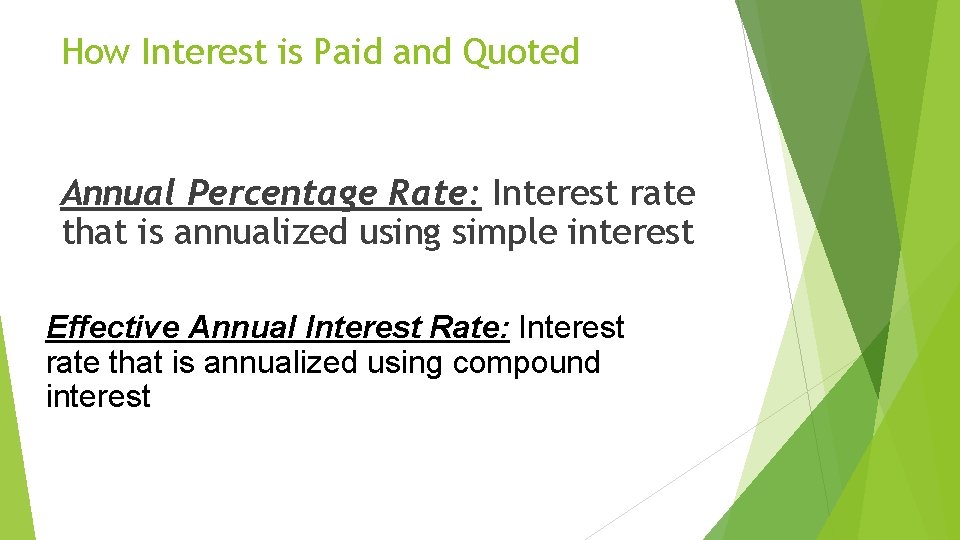 How Interest is Paid and Quoted

Annual Percentage Rate: Interest rate that is annualized using simple interest

Effective Annual Interest Rate: Interest rate that is annualized using compound interest